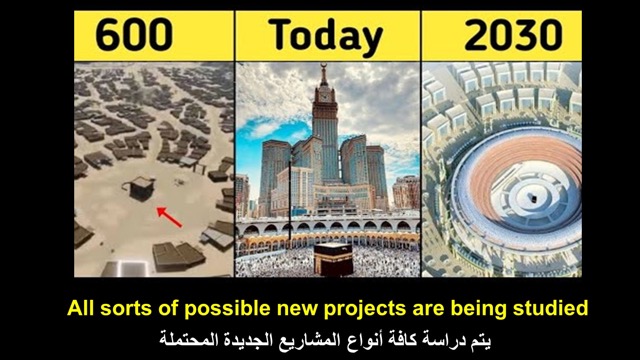 600

Today

2030

All sorts of possible new projects are being studied

يتم دراسة كافة أنواع المشاريع الجديدة المحتملة